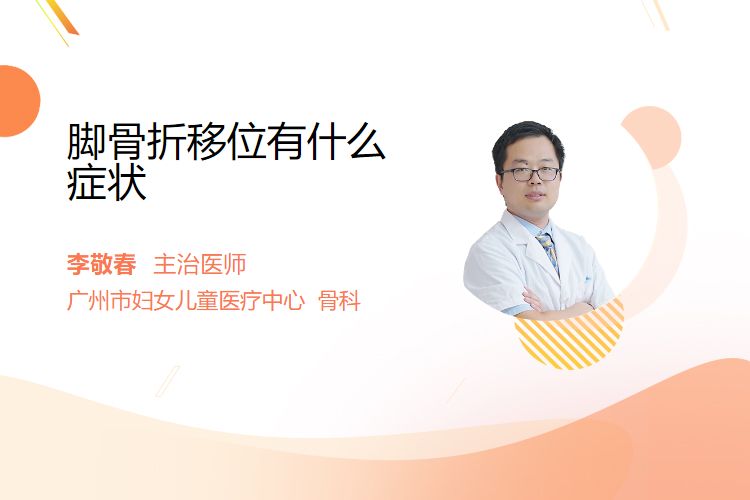 脚骨折移位有什么症状

李敬春 主治医师
广州市妇女儿童医疗中心 骨科